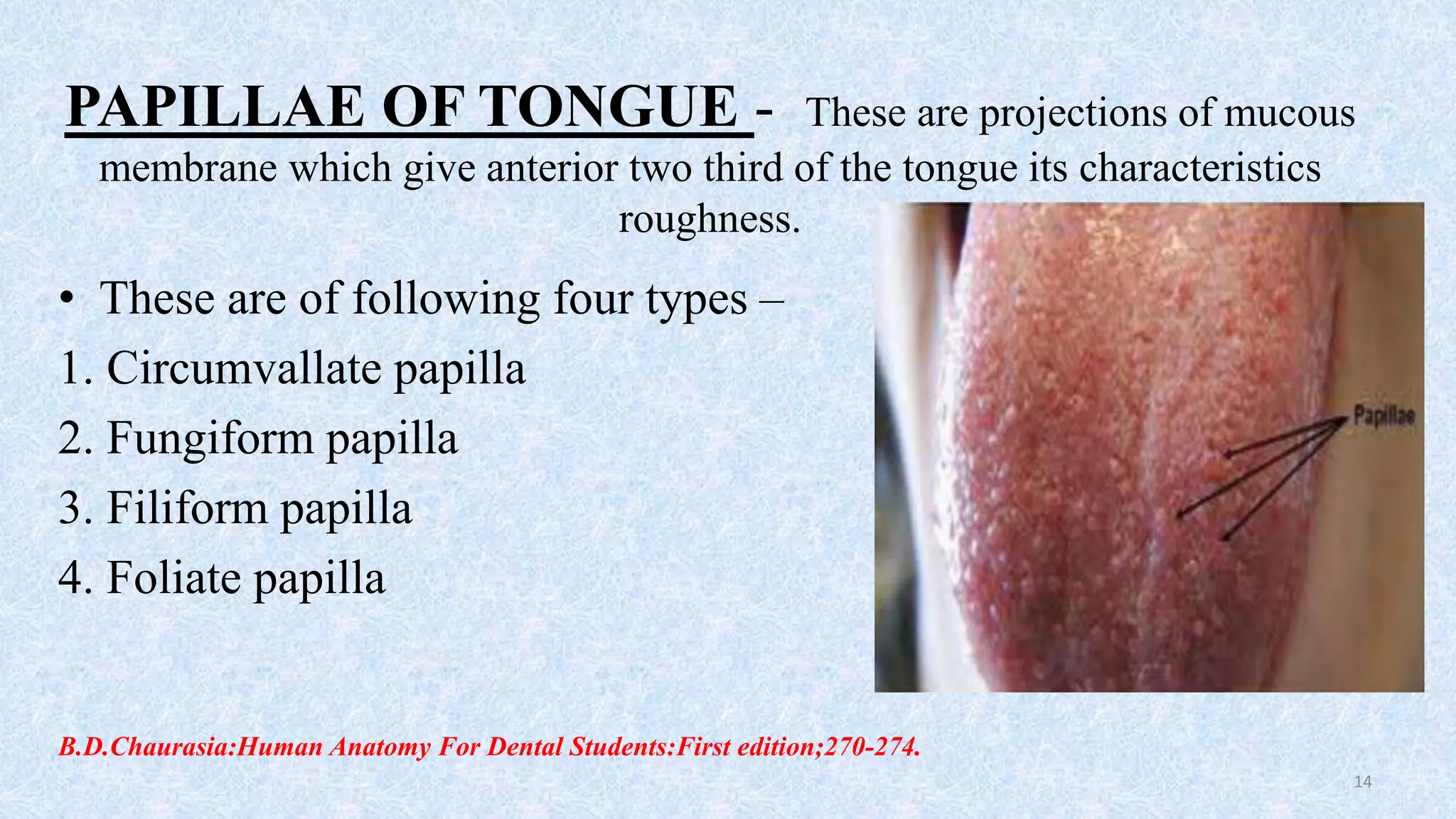 PAPILLAE OF TONGUE - These are projections of mucous membrane which give anterior two third of the tongue its characteristics roughness.

• These are of following four types –
1. Circumvallate papilla
2. Fungiform papilla
3. Filiform papilla
4. Foliate papilla

Papillae

B.D.Chaurasia:Human Anatomy For Dental Students:First edition;270-274.

14